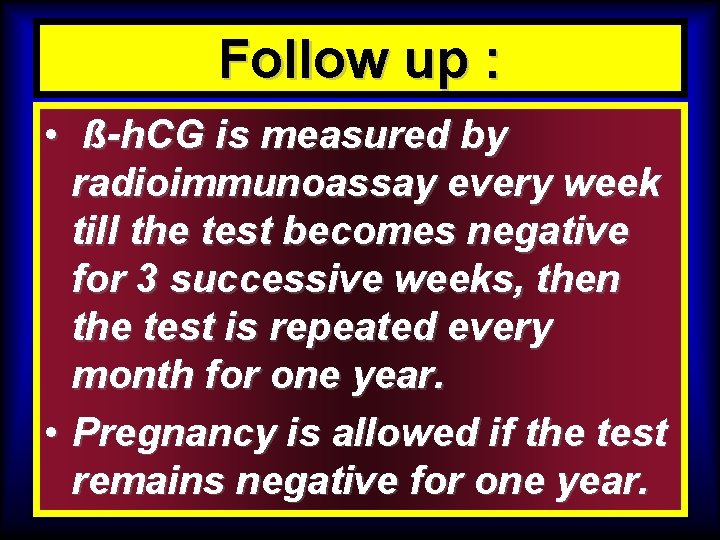 Follow up :

• ß-hCG is measured by radioimmunoassay every week till the test becomes negative for 3 successive weeks, then the test is repeated every month for one year.

• Pregnancy is allowed if the test remains negative for one year.